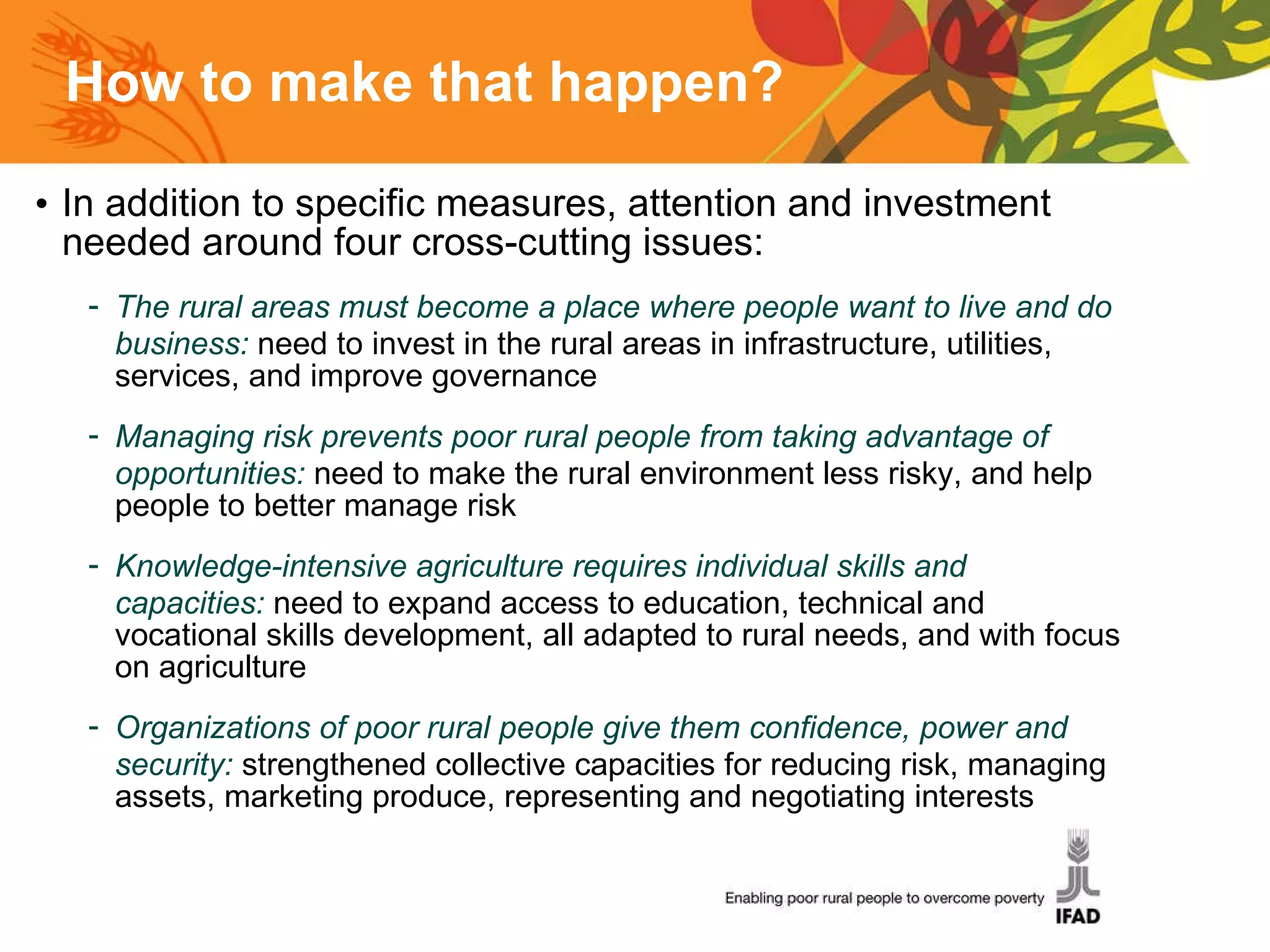 How to make that happen?

• In addition to specific measures, attention and investment needed around four cross-cutting issues:

- The rural areas must become a place where people want to live and do business: need to invest in the rural areas in infrastructure, utilities, services, and improve governance

- Managing risk prevents poor rural people from taking advantage of opportunities: need to make the rural environment less risky, and help people to better manage risk

- Knowledge-intensive agriculture requires individual skills and capacities: need to expand access to education, technical and vocational skills development, all adapted to rural needs, and with focus on agriculture

- Organizations of poor rural people give them confidence, power and security: strengthened collective capacities for reducing risk, managing assets, marketing produce, representing and negotiating interests

Enabling poor rural people to overcome poverty
IFAD